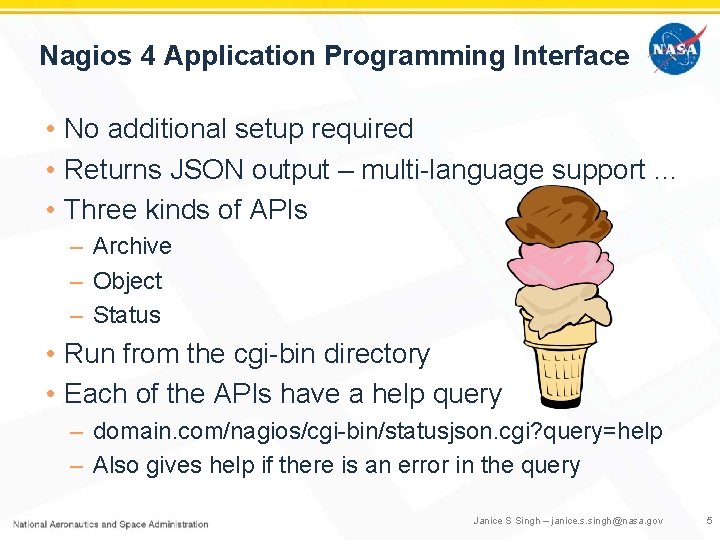 Nagios 4 Application Programming Interface

NASA

• No additional setup required
• Returns JSON output – multi-language support …
• Three kinds of APIs
– Archive
– Object
– Status
• Run from the cgi-bin directory
• Each of the APIs have a help query
– domain.com/nagios/cgi-bin/statusjson.cgi?query=help
– Also gives help if there is an error in the query

National Aeronautics and Space Administration

Janice S Singh – janice.s.singh@nasa.gov

5